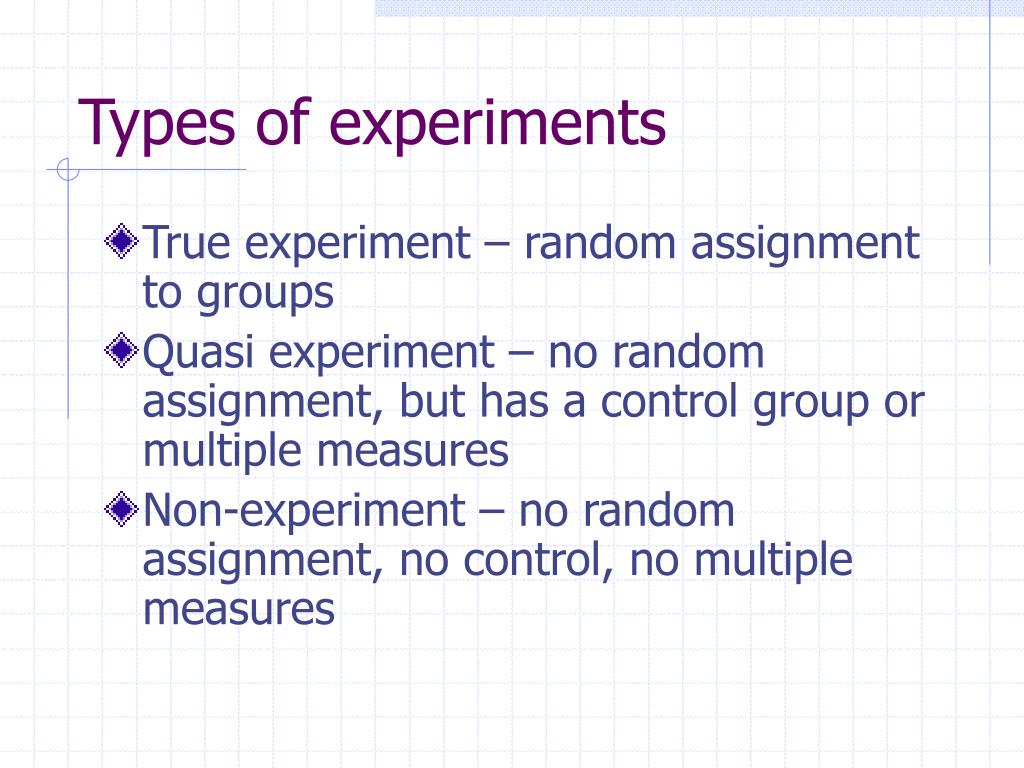 Types of experiments

True experiment – random assignment to groups

Quasi experiment – no random assignment, but has a control group or multiple measures

Non-experiment – no random assignment, no control, no multiple measures